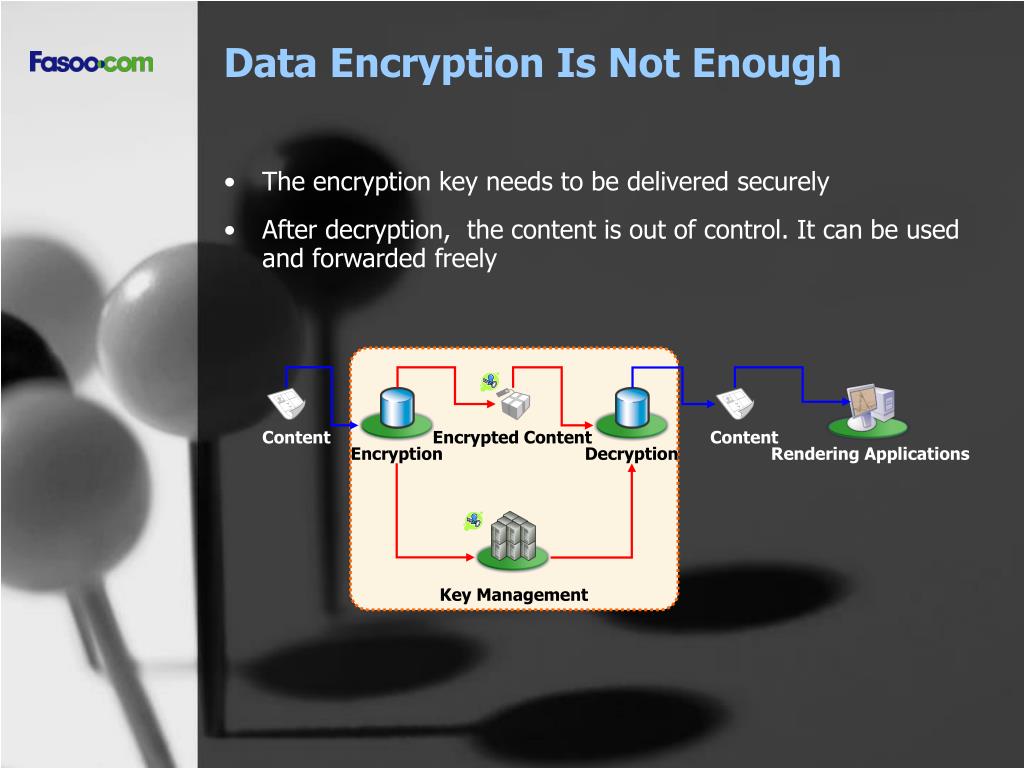 Fasoo.com

Data Encryption Is Not Enough

• The encryption key needs to be delivered securely

• After decryption, the content is out of control. It can be used and forwarded freely

Content

Encryption

Encrypted Content

Decryption

Content

Rendering Applications

Key Management